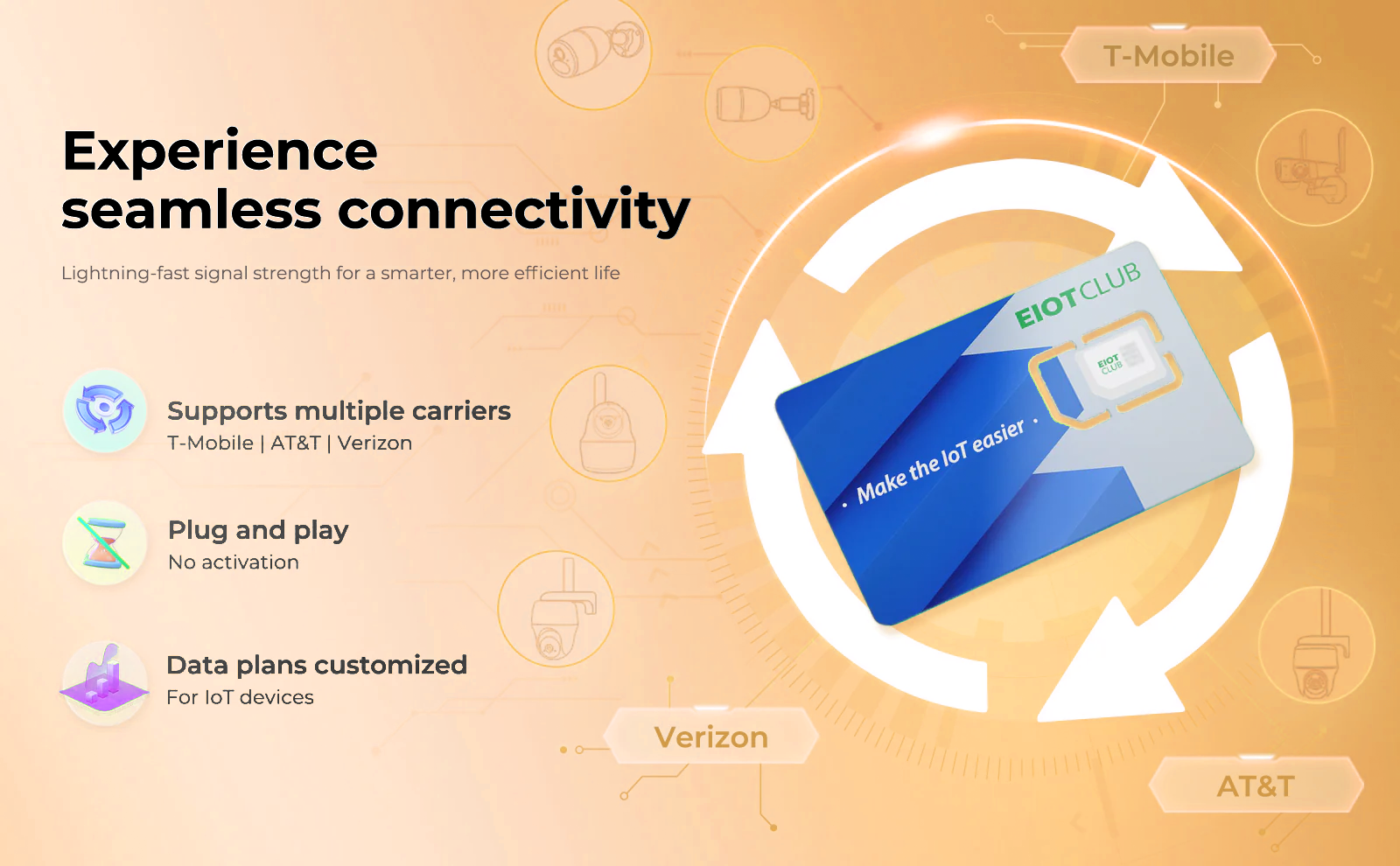 Experience seamless connectivity

Lightning-fast signal strength for a smarter, more efficient life

Supports multiple carriers
T-Mobile | AT&T | Verizon

Plug and play
No activation

Data plans customized
For IoT devices

T-Mobile

EIOTCLUB

EIOT CLUB

· Make the IoT easier ·

Verizon

AT&T